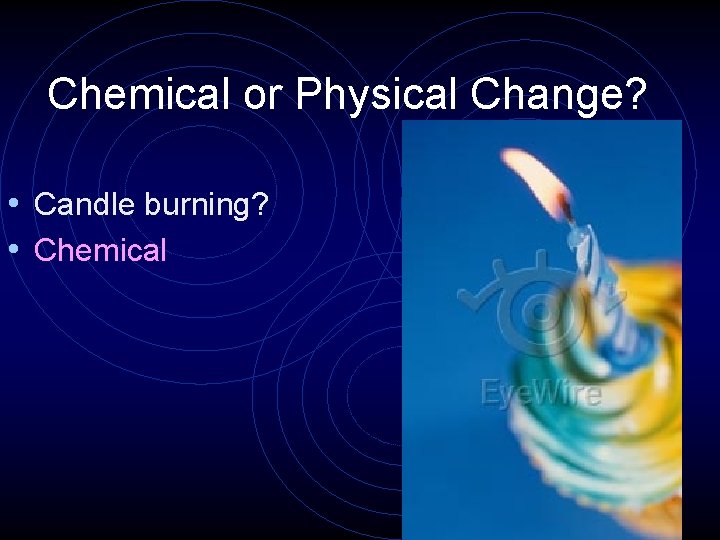 Chemical or Physical Change?

• Candle burning?
• Chemical

EyeWire